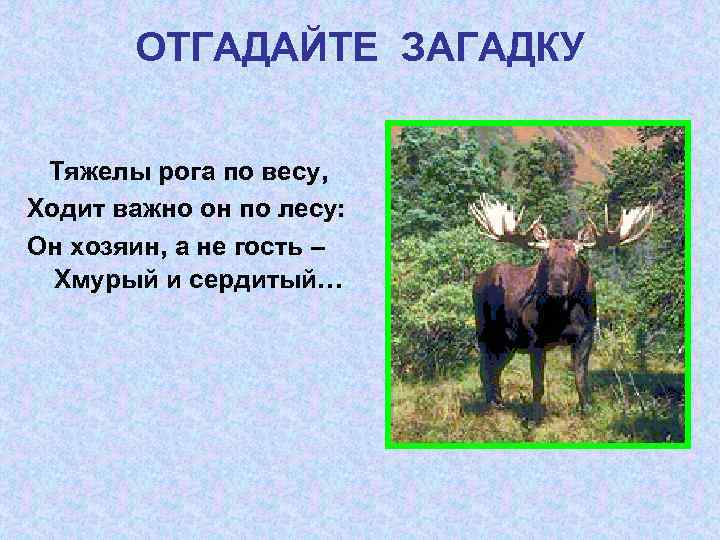 ОТГАДАЙТЕ ЗАГАДКУ

Тяжелы рога по весу,
Ходит важно он по лесу:
Он хозяин, а не гость –
Хмурый и сердитый…